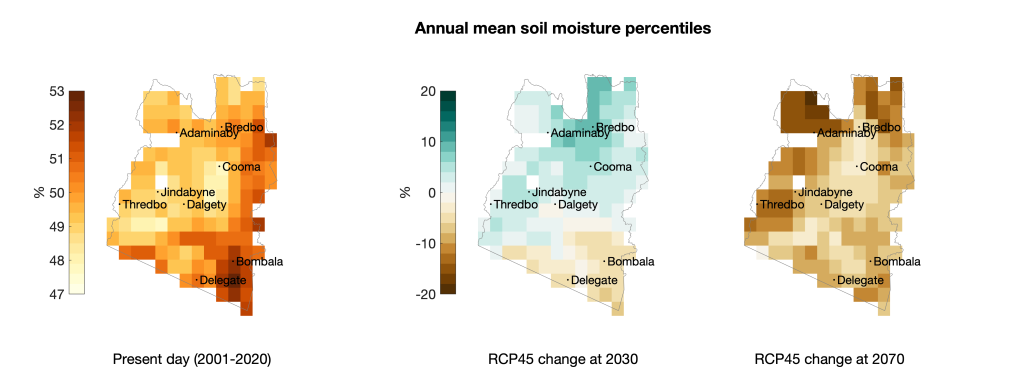 Annual mean soil moisture percentiles

53
52
51
50
49
48
47
%

Bredbo
Adaminaby
Cooma
Jindabyne
Thredbo
Dalgety
Bombala
Delegate

Present day (2001-2020)

20
10
0
-10
-20
%

Bredbo
Adaminaby
Cooma
Jindabyne
Thredbo
Dalgety
Bombala
Delegate

RCP45 change at 2030

Bredbo
Adaminaby
Cooma
Jindabyne
Thredbo
Dalgety
Bombala
Delegate

RCP45 change at 2070